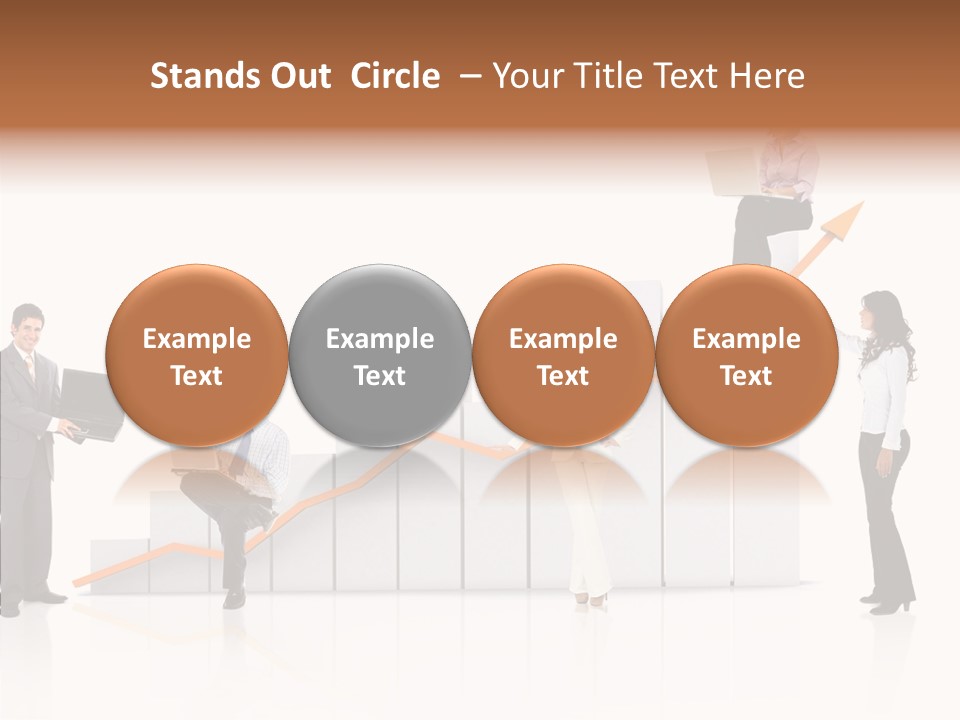 Stands Out Circle – Your Title Text Here

Example Text

Example Text

Example Text

Example Text